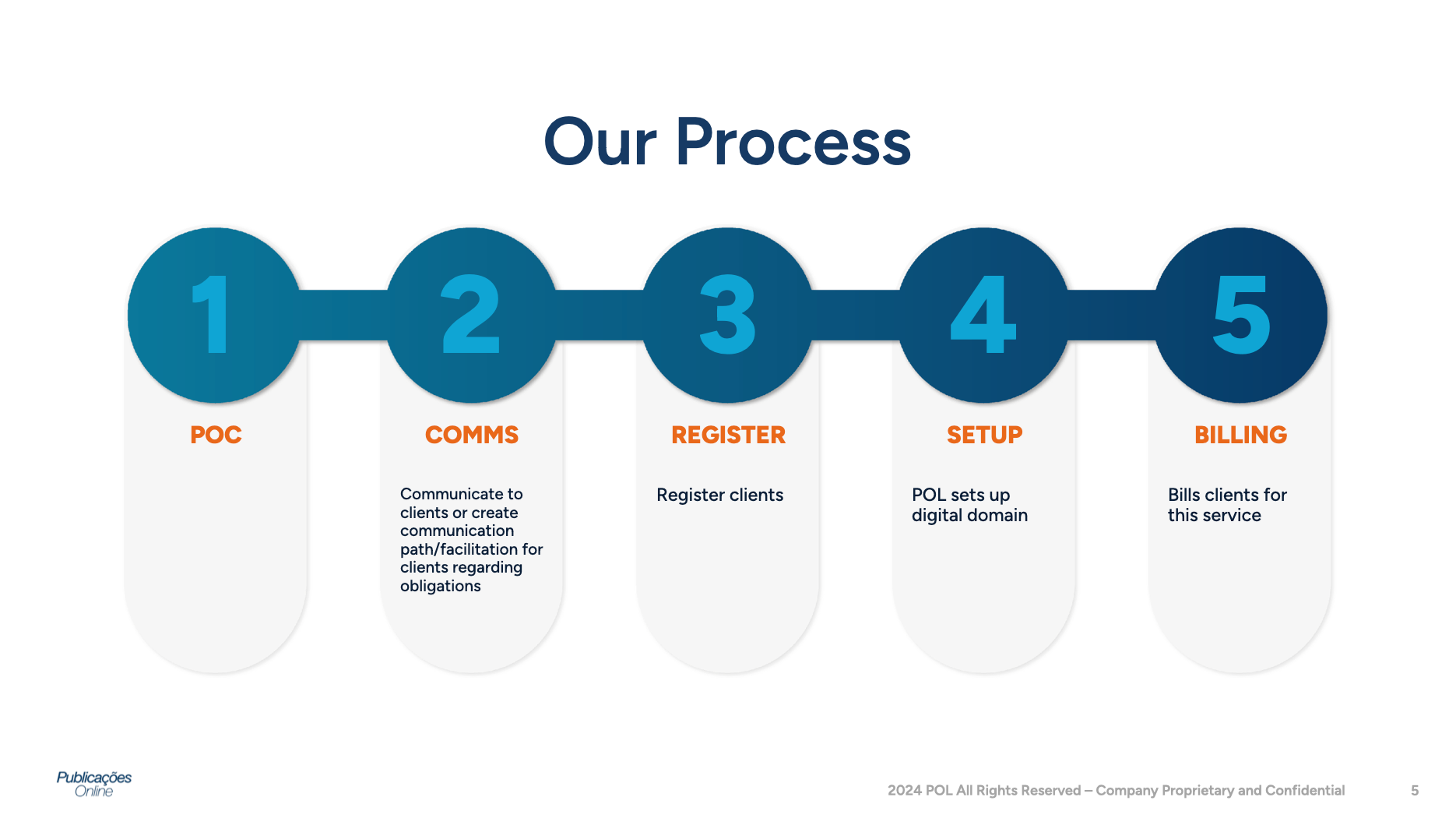 Our Process

1

POC

2

COMMS

Communicate to clients or create communication path/facilitation for clients regarding obligations

3

REGISTER

Register clients

4

SETUP

POL sets up digital domain

5

BILLING

Bills clients for this service

Publicações Online

2024 POL All Rights Reserved – Company Proprietary and Confidential

5